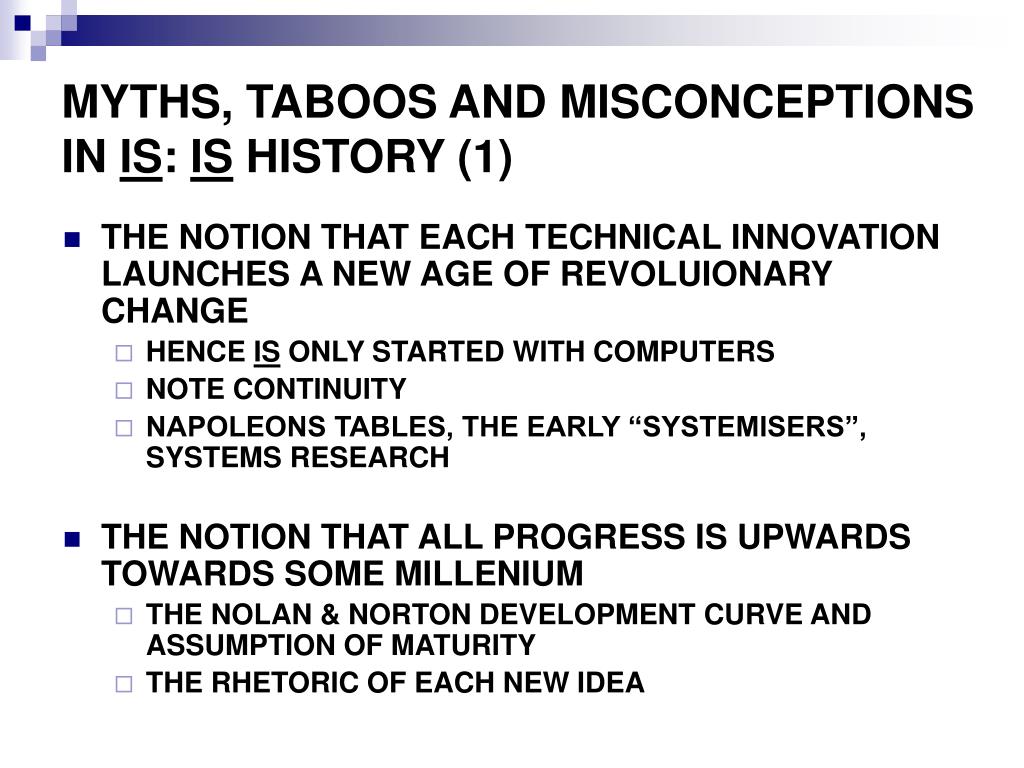 MYTHS, TABOOS AND MISCONCEPTIONS IN IS: IS HISTORY (1)

THE NOTION THAT EACH TECHNICAL INNOVATION LAUNCHES A NEW AGE OF REVOLUIONARY CHANGE

HENCE IS ONLY STARTED WITH COMPUTERS

NOTE CONTINUITY

NAPOLEONS TABLES, THE EARLY “SYSTEMISERS”, SYSTEMS RESEARCH

THE NOTION THAT ALL PROGRESS IS UPWARDS TOWARDS SOME MILLENIUM

THE NOLAN & NORTON DEVELOPMENT CURVE AND ASSUMPTION OF MATURITY

THE RHETORIC OF EACH NEW IDEA